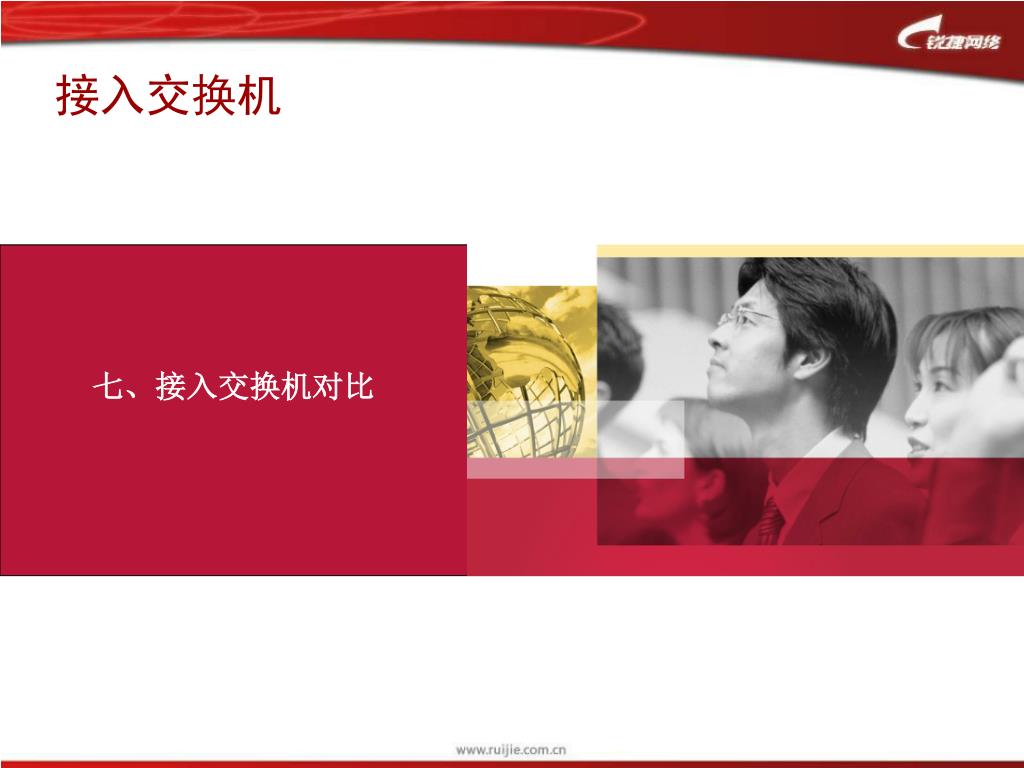 锐捷网络

接入交换机

七、接入交换机对比

www.ruijie.com.cn